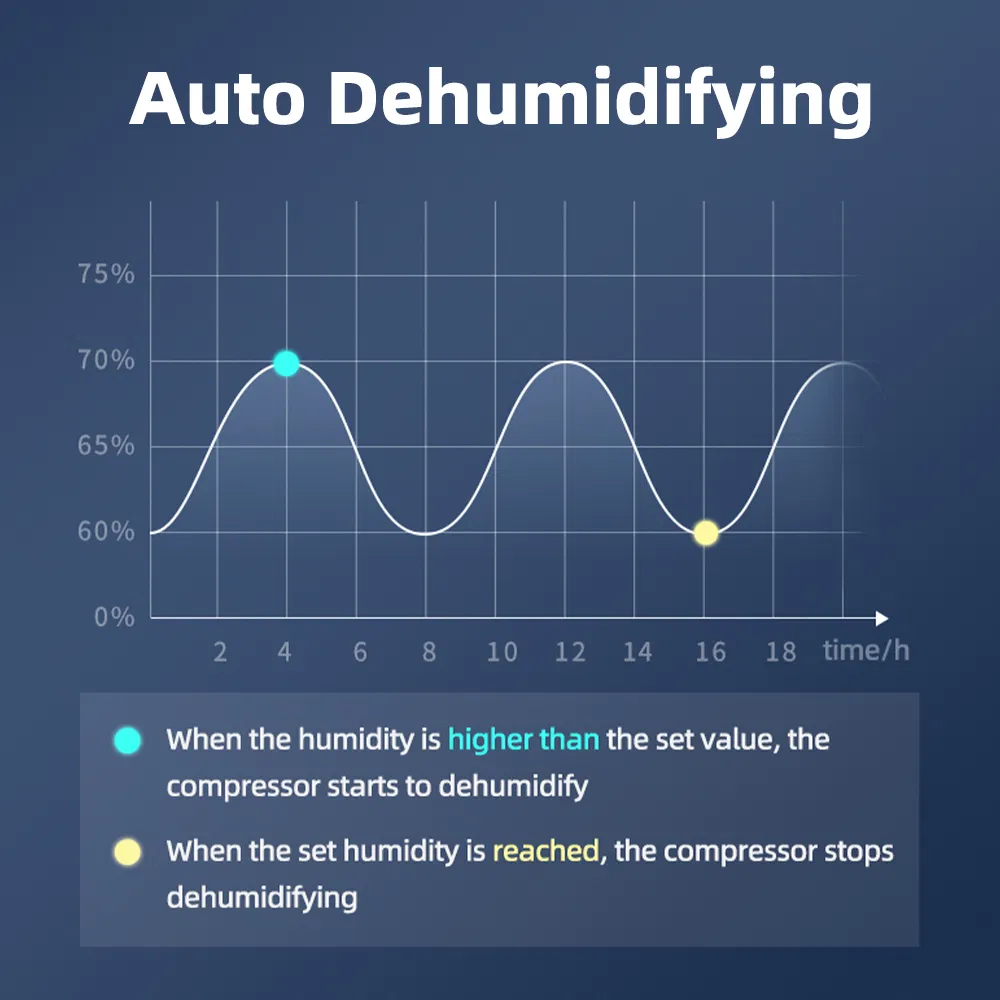 Auto Dehumidifying

75%
70%
65%
60%
0%

2 4 6 8 10 12 14 16 18 time/h

When the humidity is higher than the set value, the compressor starts to dehumidify

When the set humidity is reached, the compressor stops dehumidifying